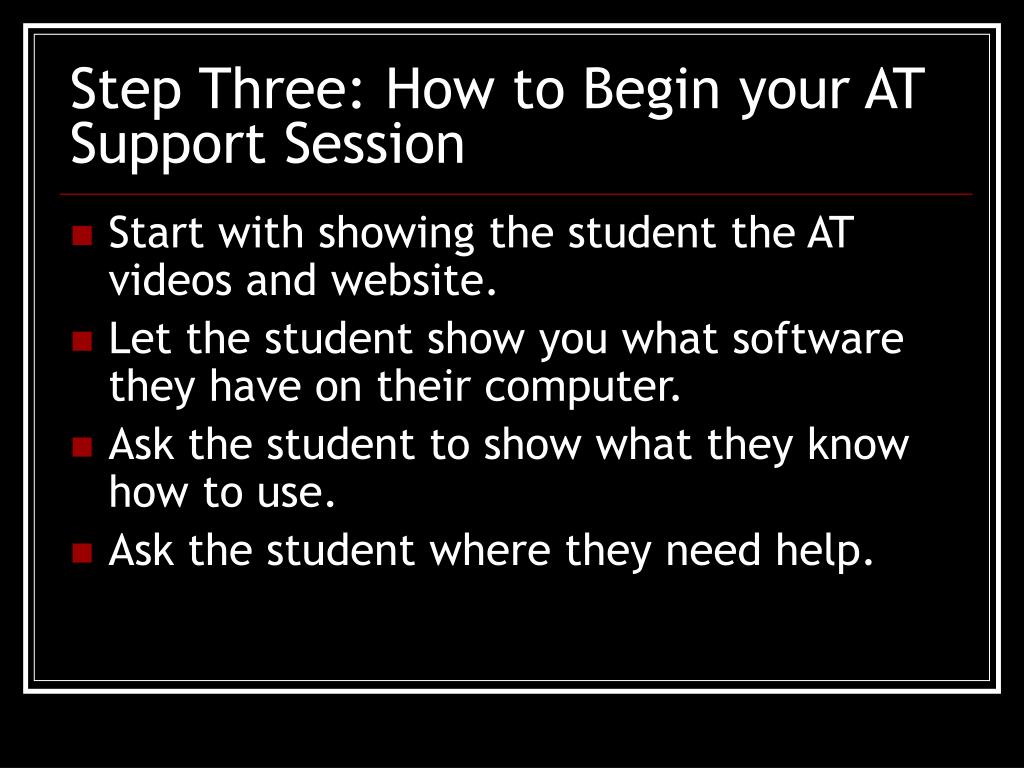 Step Three: How to Begin your AT Support Session

- Start with showing the student the AT videos and website.
- Let the student show you what software they have on their computer.
- Ask the student to show what they know how to use.
- Ask the student where they need help.